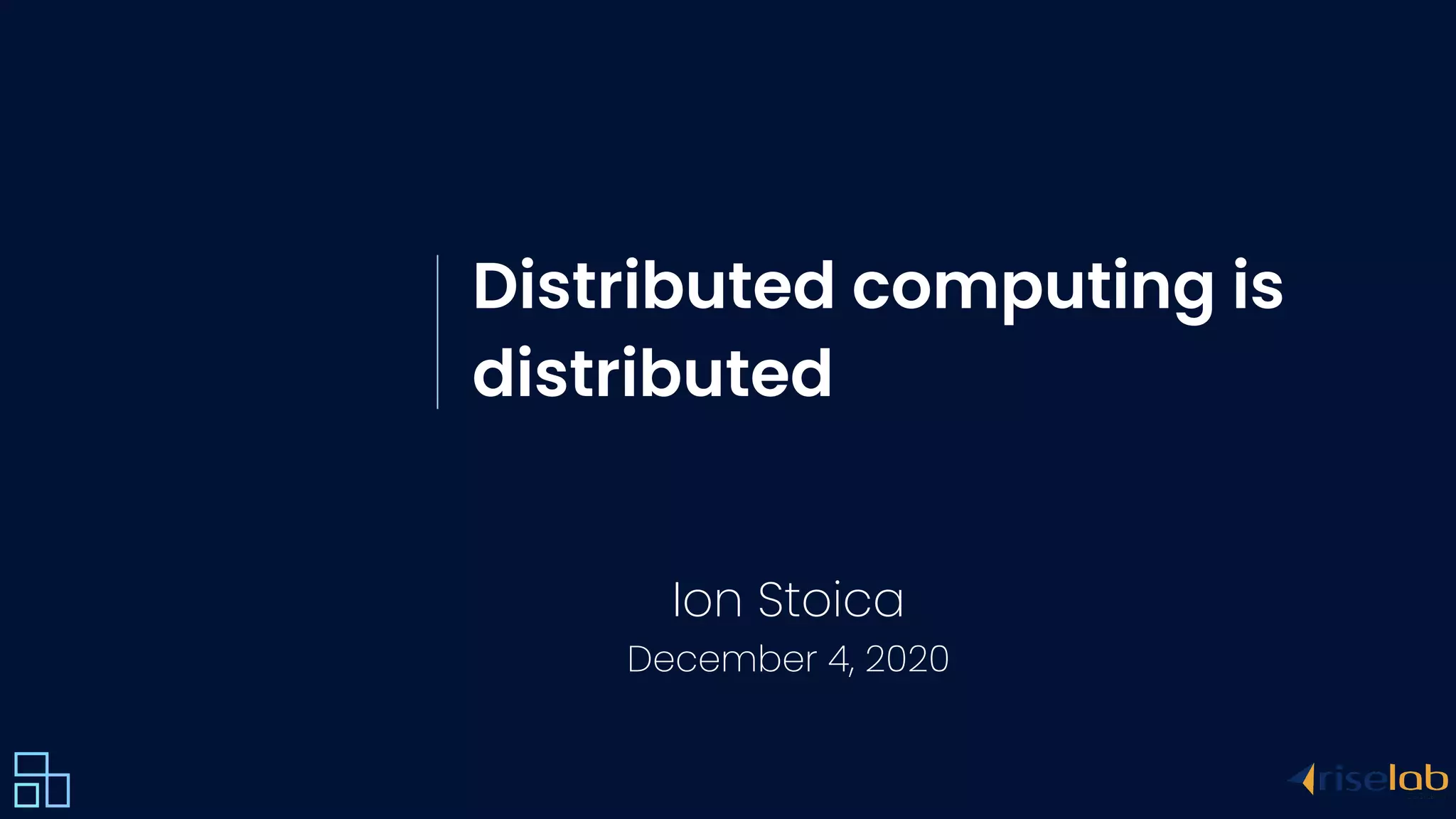 Distributed computing is distributed

Ion Stoica
December 4, 2020

riselab